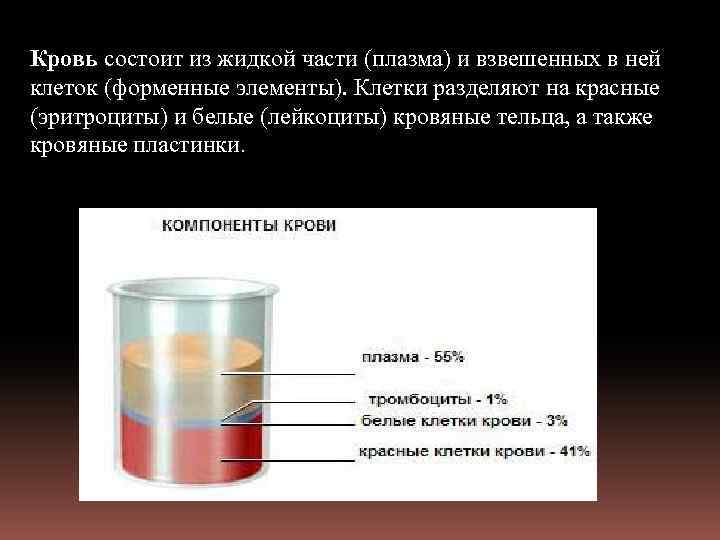 Кровь состоит из жидкой части (плазма) и взвешенных в ней клеток (форменные элементы). Клетки разделяют на красные (эритроциты) и белые (лейкоциты) кровяные тельца, а также кровяные пластинки.

КОМПОНЕНТЫ КРОВИ

плазма - 55%

тромбоциты - 1%

белые клетки крови - 3%

красные клетки крови - 41%